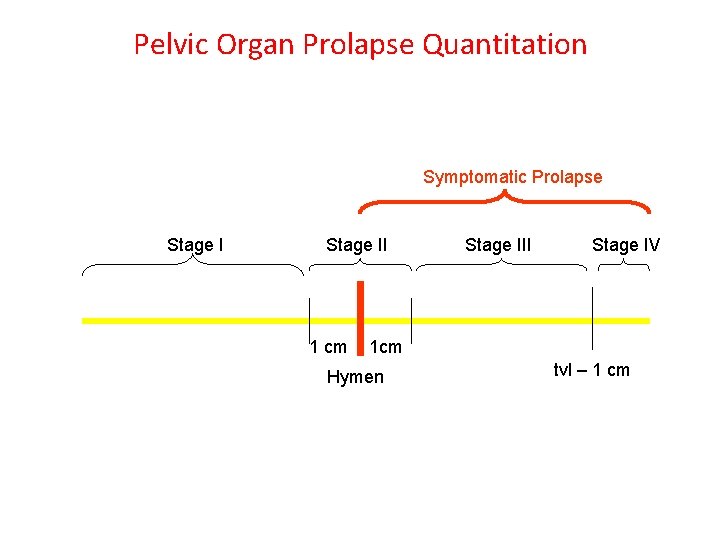 Pelvic Organ Prolapse Quantitation

Symptomatic Prolapse

Stage I

Stage II

Stage III

Stage IV

1 cm

1cm

Hymen

tvl – 1 cm